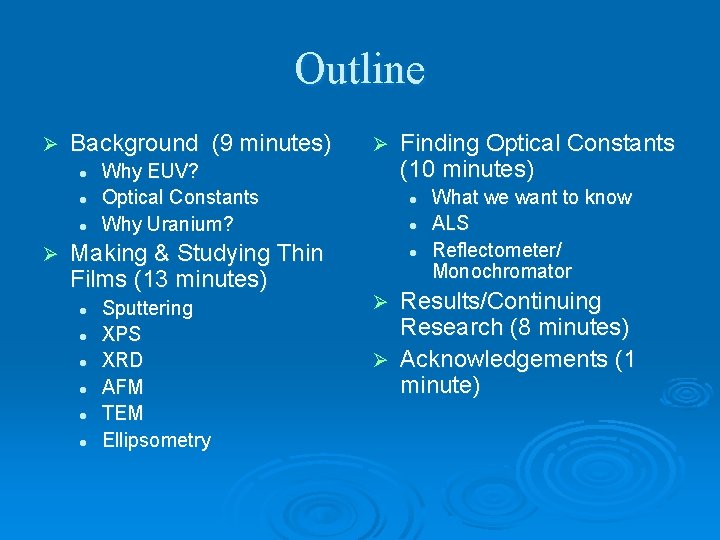 Outline

➢ Background (9 minutes)
- Why EUV?
- Optical Constants
- Why Uranium?

➢ Making & Studying Thin Films (13 minutes)
- Sputtering
- XPS
- XRD
- AFM
- TEM
- Ellipsometry

➢ Finding Optical Constants (10 minutes)
- What we want to know
- ALS
- Reflectometer/ Monochromator

➢ Results/Continuing Research (8 minutes)

➢ Acknowledgements (1 minute)